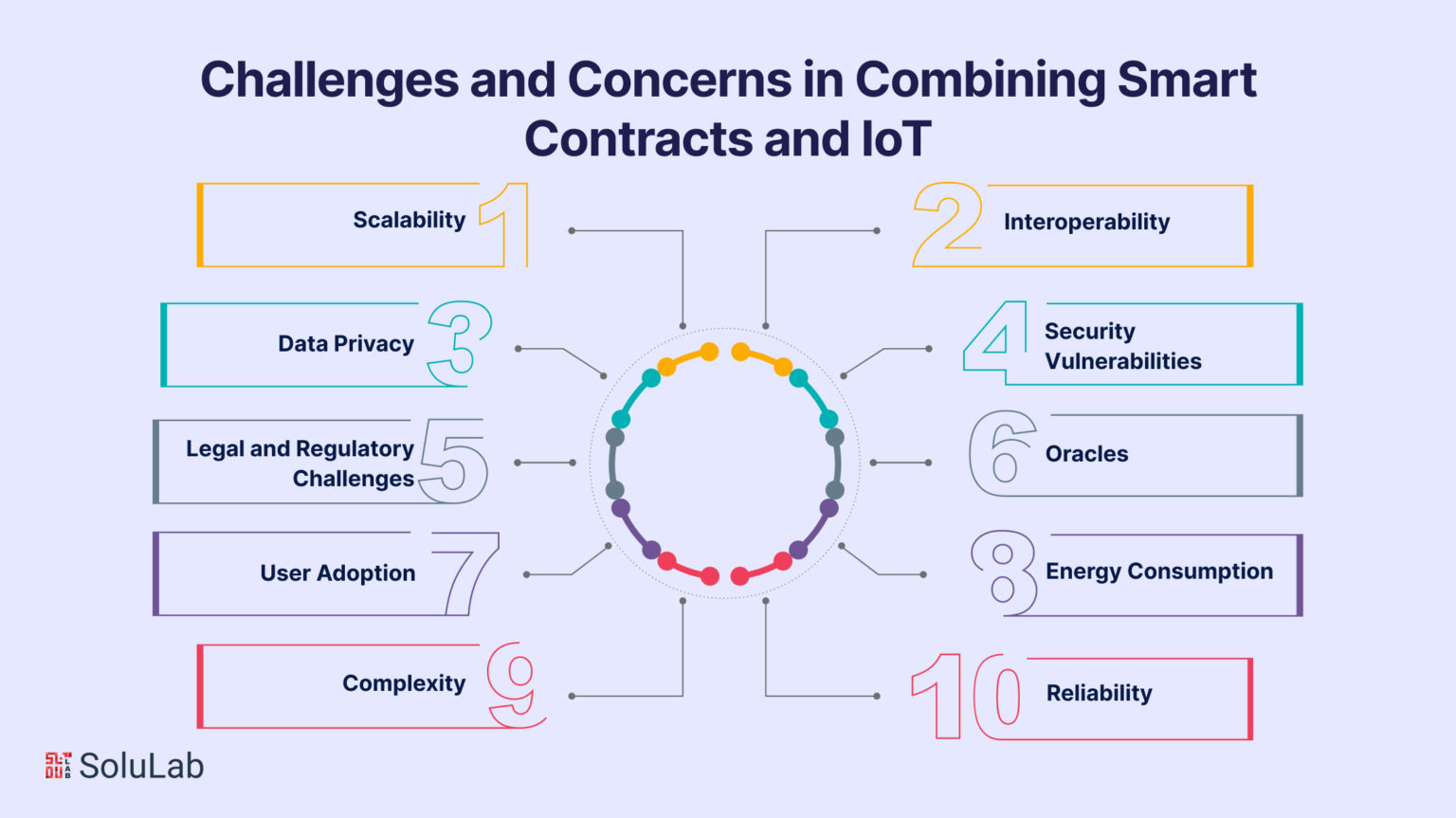 Challenges and Concerns in Combining Smart Contracts and IoT

Scalability 1

2 Interoperability

Data Privacy 3

4 Security Vulnerabilities

Legal and Regulatory Challenges 5

6 Oracles

User Adoption 7

8 Energy Consumption

Complexity 9

10 Reliability

SoluLab